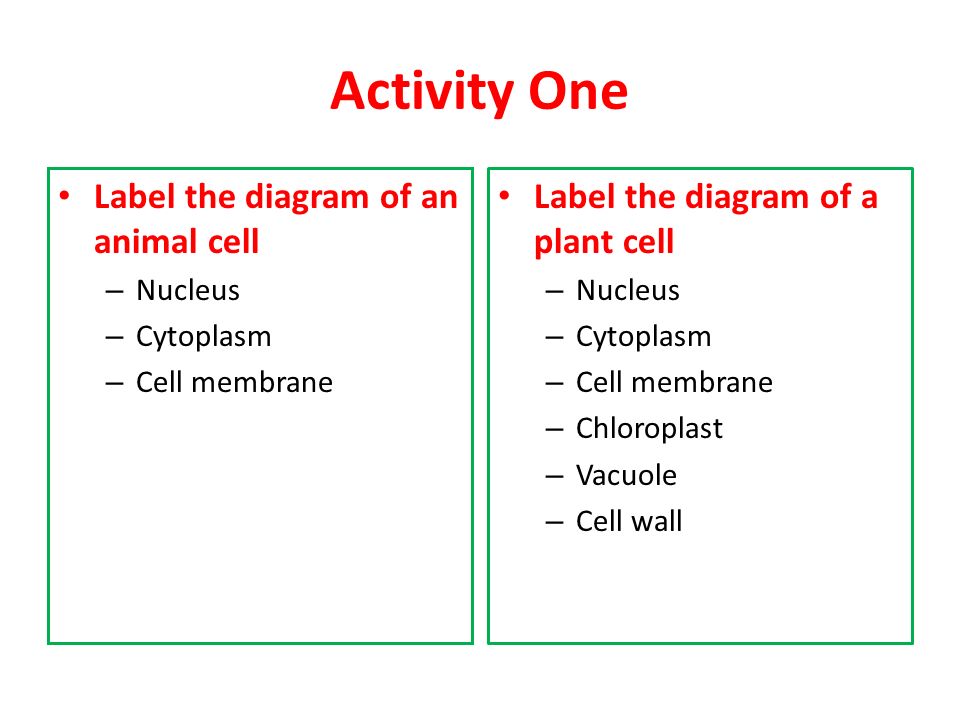 Activity One

• Label the diagram of an animal cell
– Nucleus
– Cytoplasm
– Cell membrane

• Label the diagram of a plant cell
– Nucleus
– Cytoplasm
– Cell membrane
– Chloroplast
– Vacuole
– Cell wall